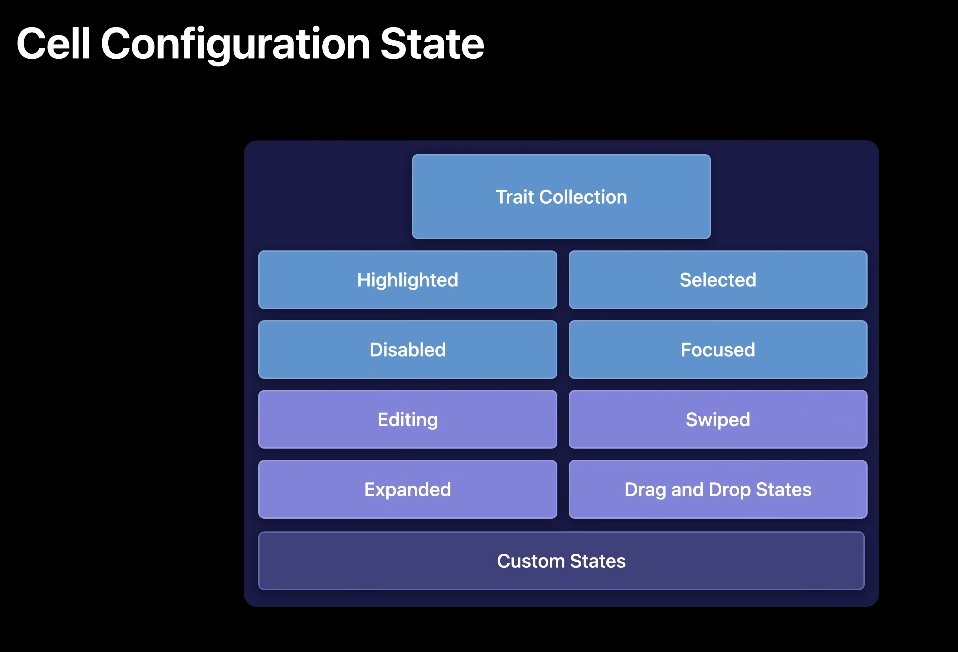 Cell Configuration State

Trait Collection

Highlighted

Selected

Disabled

Focused

Editing

Swiped

Expanded

Drag and Drop States

Custom States